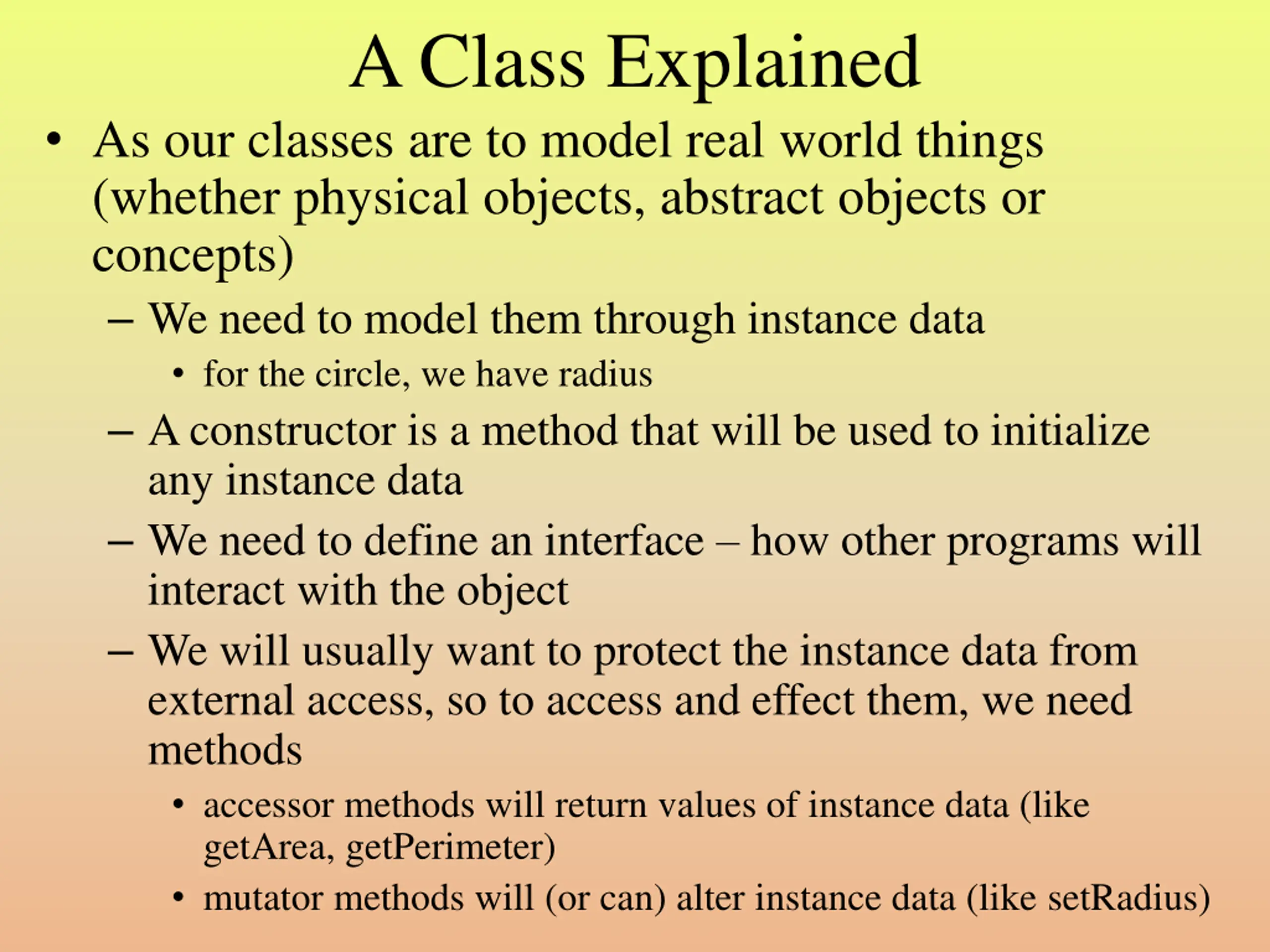 A Class Explained

• As our classes are to model real world things (whether physical objects, abstract objects or concepts)

– We need to model them through instance data

• for the circle, we have radius

– A constructor is a method that will be used to initialize any instance data

– We need to define an interface – how other programs will interact with the object

– We will usually want to protect the instance data from external access, so to access and effect them, we need methods

• accessor methods will return values of instance data (like getArea, getPerimeter)

• mutator methods will (or can) alter instance data (like setRadius)